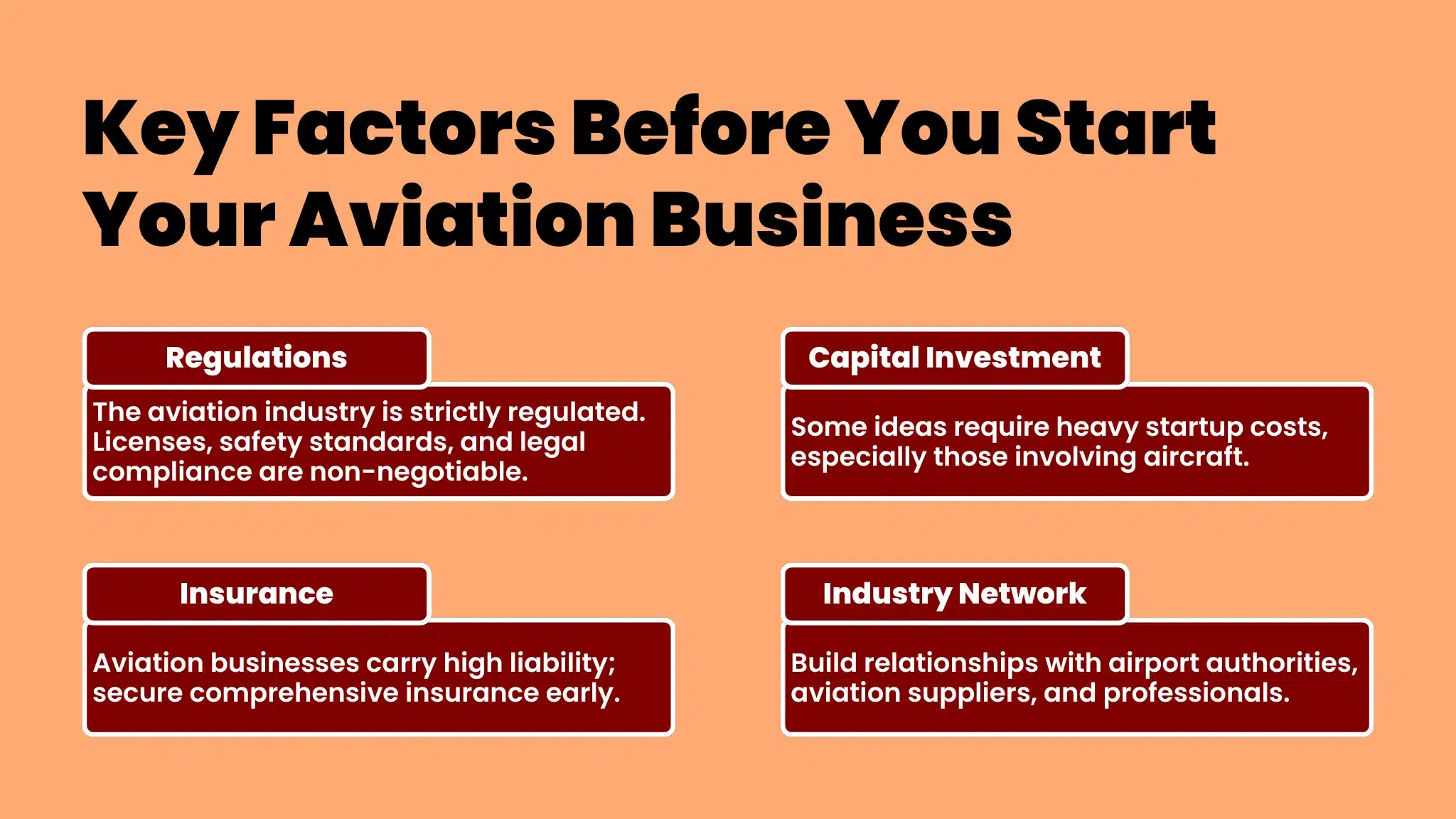 Key Factors Before You Start Your Aviation Business

Regulations

The aviation industry is strictly regulated. Licenses, safety standards, and legal compliance are non-negotiable.

Capital Investment

Some ideas require heavy startup costs, especially those involving aircraft.

Insurance

Aviation businesses carry high liability; secure comprehensive insurance early.

Industry Network

Build relationships with airport authorities, aviation suppliers, and professionals.